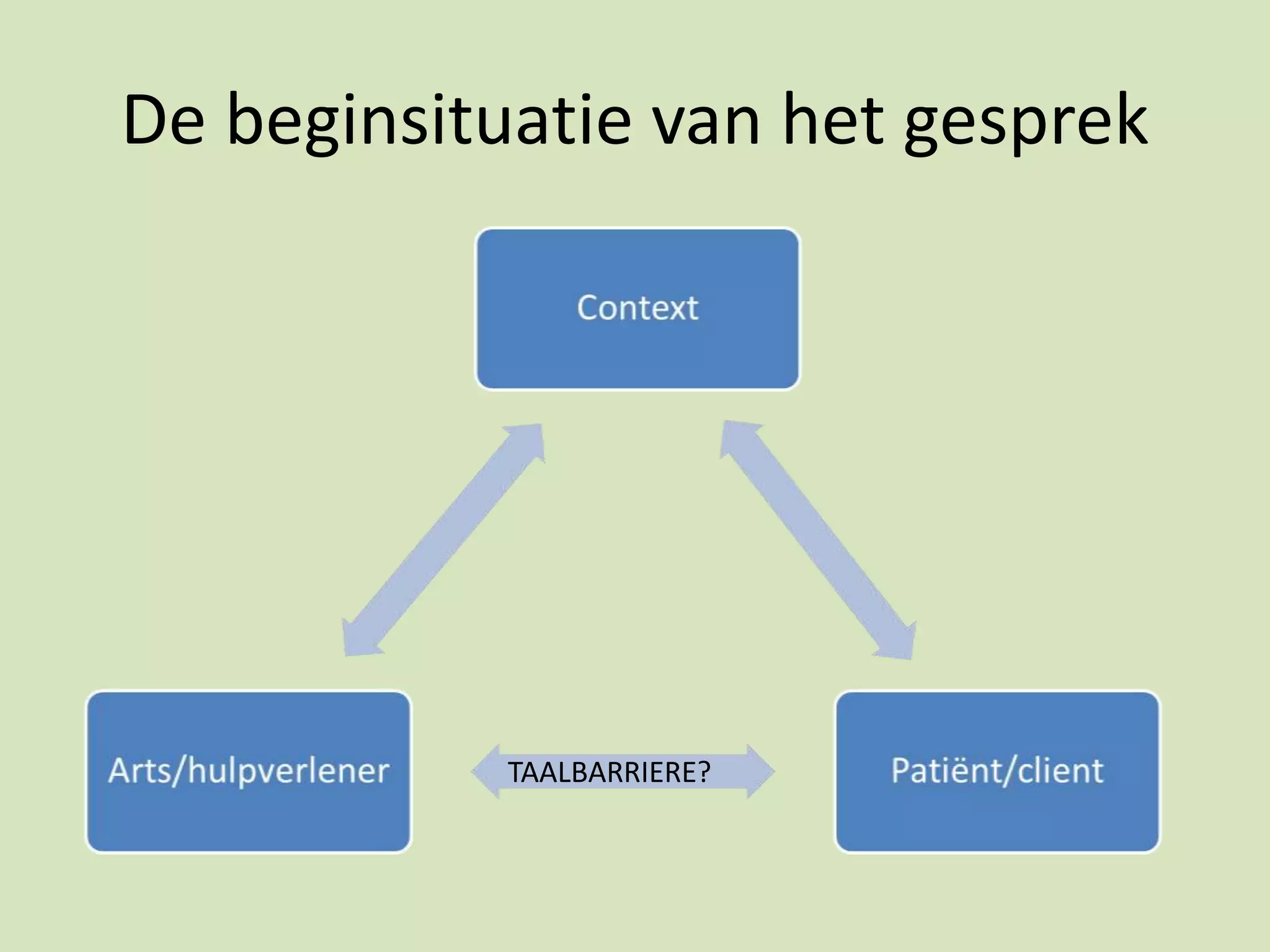 De beginsituatie van het gesprek

Context

Arts/hulpverlener

TAALBARRIERE?

Patiënt/client